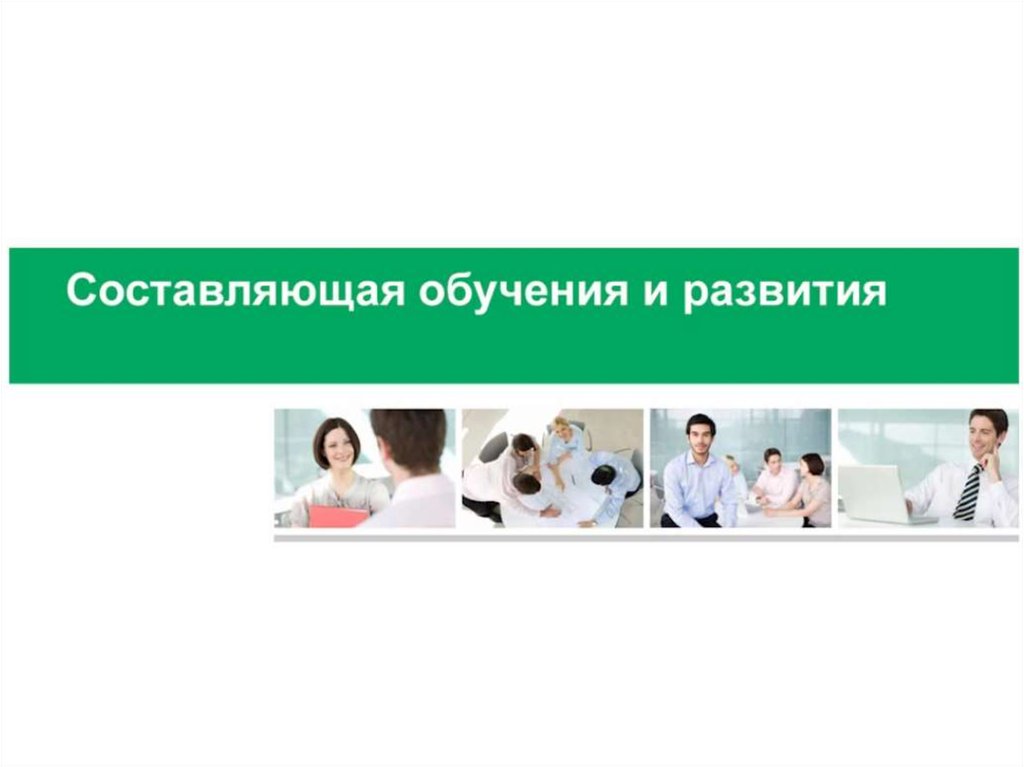 Составляющая обучения и развития